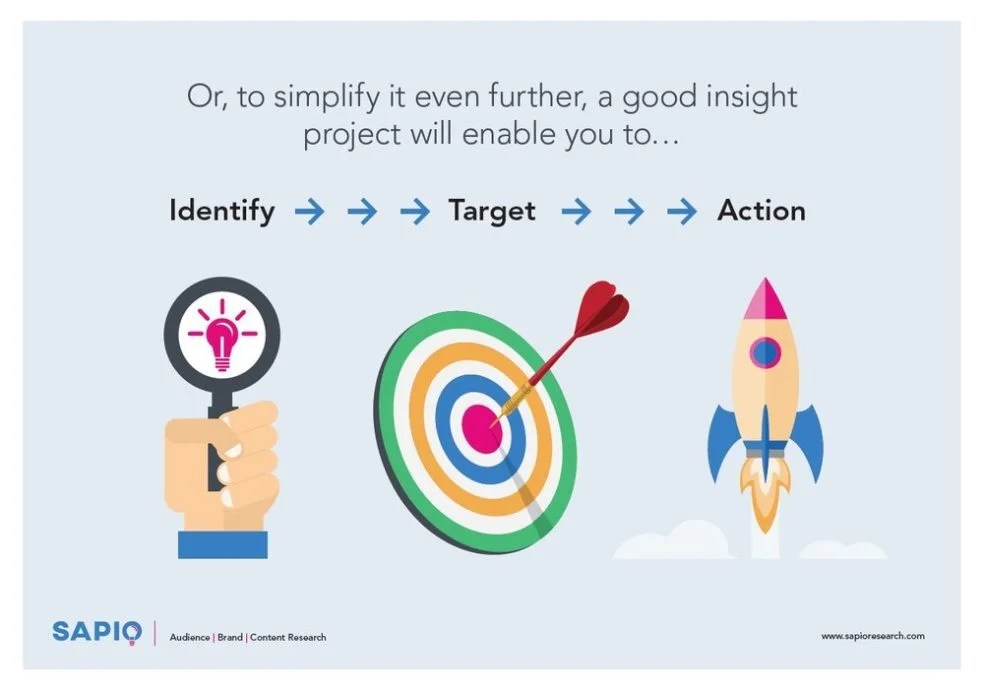 Or, to simplify it even further, a good insight project will enable you to…

Identify → → → Target → → → Action

SAPIO | Audience | Brand | Content Research

www.sapioresearch.com